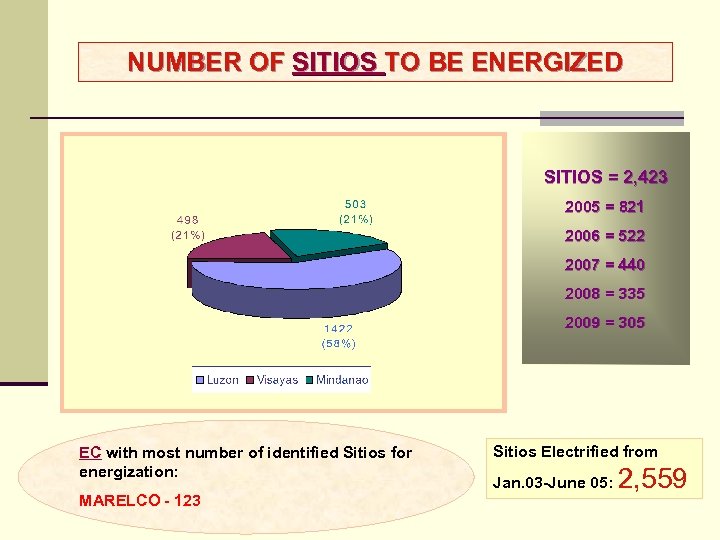 NUMBER OF SITIOS TO BE ENERGIZED

498
(21%)

503
(21%)

1422
(58%)

Luzon Visayas Mindanao

SITIOS = 2,423

2005 = 821

2006 = 522

2007 = 440

2008 = 335

2009 = 305

EC with most number of identified Sitios for energization:

MARELCO - 123

Sitios Electrified from

Jan.03-June 05: 2,559